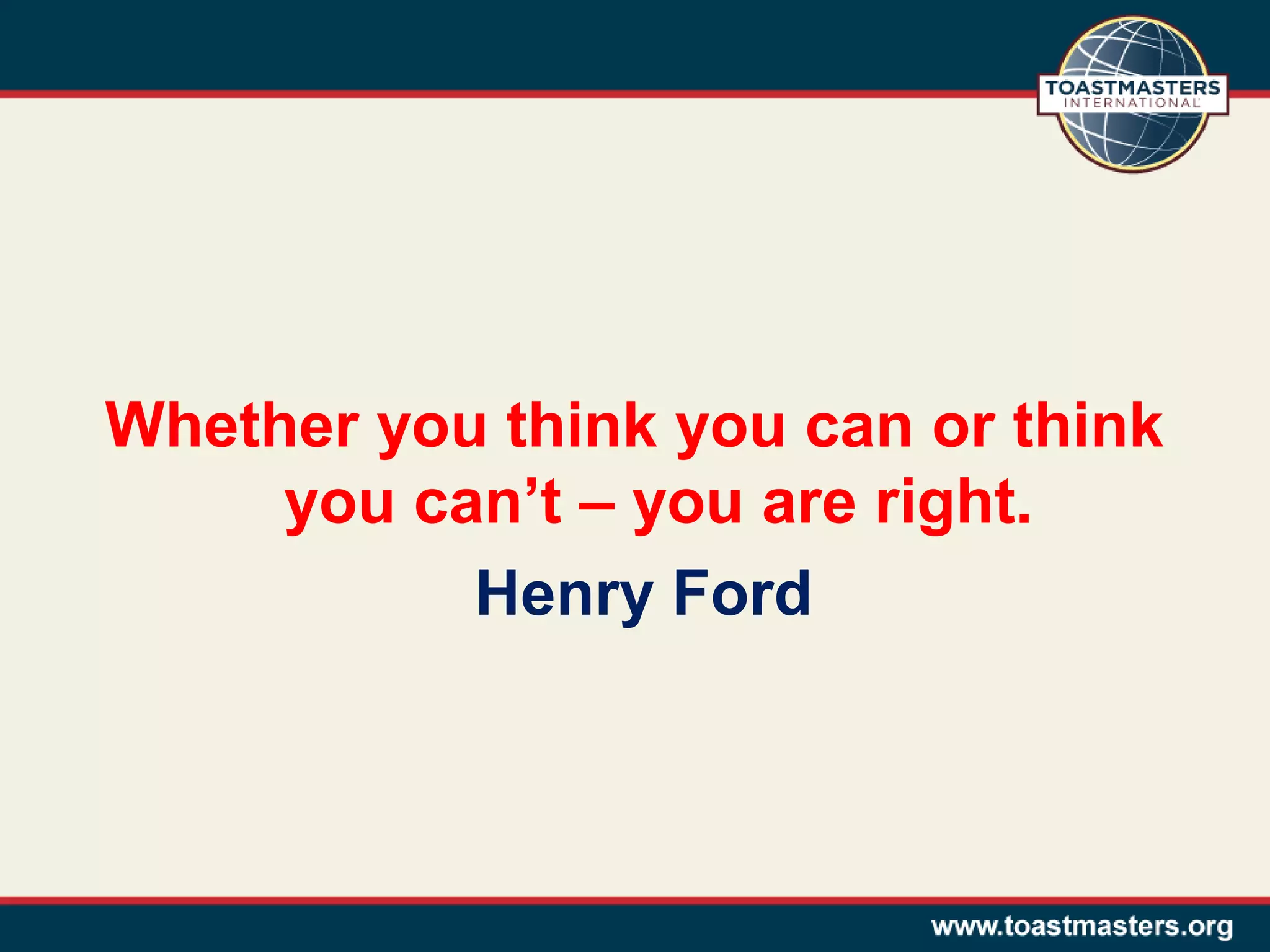 TOASTMASTERS INTERNATIONAL

Whether you think you can or think you can’t – you are right.

Henry Ford

www.toastmasters.org